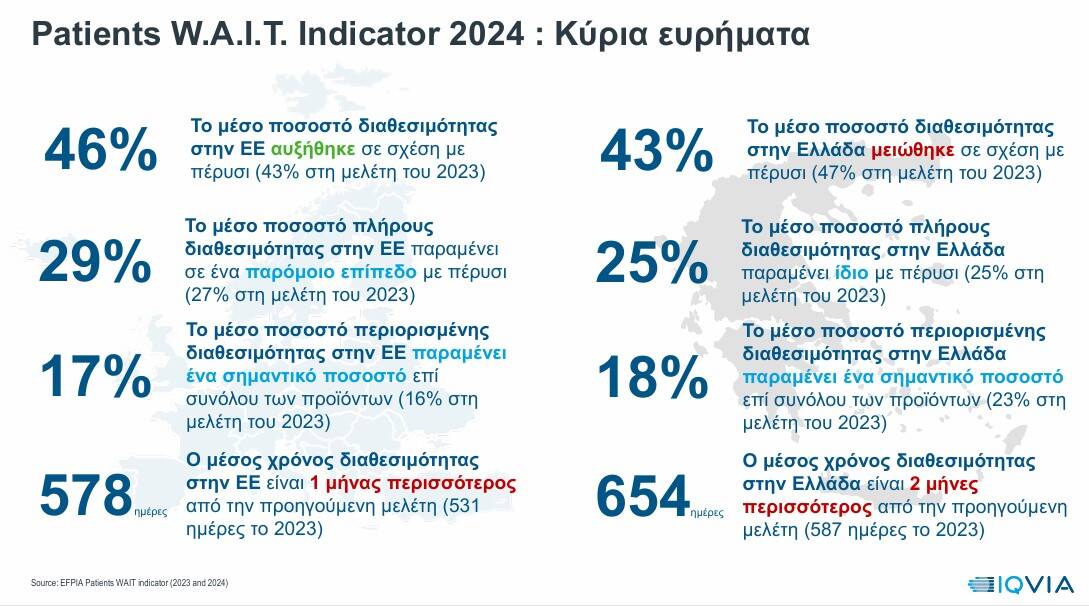 Patients W.A.I.T. Indicator 2024 : Κύρια ευρήματα

46%

Το μέσο ποσοστό διαθεσιμότητας στην ΕΕ αυξήθηκε σε σχέση με πέρυσι (43% στη μελέτη του 2023)

29%

Το μέσο ποσοστό πλήρους διαθεσιμότητας στην ΕΕ παραμένει σε ένα παρόμοιο επίπεδο με πέρυσι (27% στη μελέτη του 2023)

17%

Το μέσο ποσοστό περιορισμένης διαθεσιμότητας στην ΕΕ παραμένει ένα σημαντικό ποσοστό επί συνόλου των προϊόντων (16% στη μελέτη του 2023)

578 ημέρες

Ο μέσος χρόνος διαθεσιμότητας στην ΕΕ είναι 1 μήνας περισσότερος από την προηγούμενη μελέτη (531 ημέρες το 2023)

43%

Το μέσο ποσοστό διαθεσιμότητας στην Ελλάδα μειώθηκε σε σχέση με πέρυσι (47% στη μελέτη του 2023)

25%

Το μέσο ποσοστό πλήρους διαθεσιμότητας στην Ελλάδα παραμένει ίδιο με πέρυσι (25% στη μελέτη του 2023)

18%

Το μέσο ποσοστό περιορισμένης διαθεσιμότητας στην Ελλάδα παραμένει ένα σημαντικό ποσοστό επί συνόλου των προϊόντων (23% στη μελέτη του 2023)

654 ημέρες

Ο μέσος χρόνος διαθεσιμότητας στην Ελλάδα είναι 2 μήνες περισσότερος από την προηγούμενη μελέτη (587 ημέρες το 2023)

Source: EFPIA Patients WAIT indicator (2023 and 2024)

IQVIA